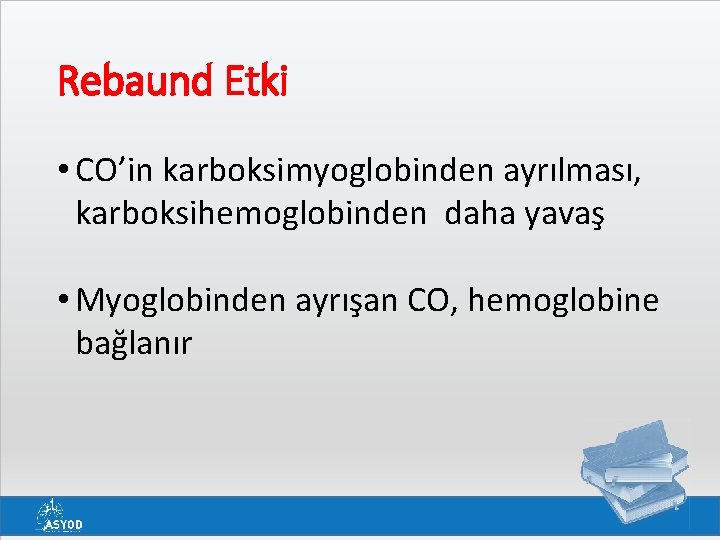 Rebaund Etki

• CO'in karboksimyoglobinden ayrılması, karboksihemoglobinden daha yavaş

• Myoglobinden ayrışan CO, hemoglobine bağlanır

ASYOD